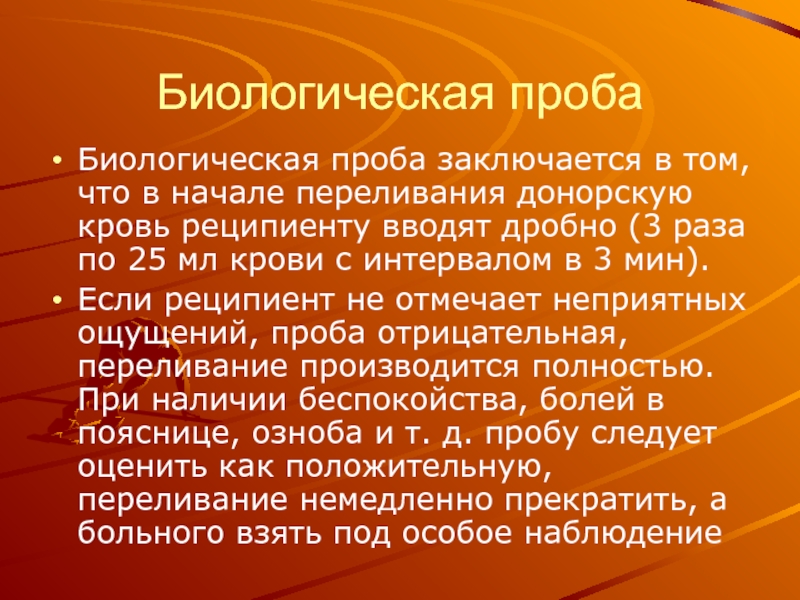 Биологическая проба

• Биологическая проба заключается в том, что в начале переливания донорскую кровь реципиенту вводят дробно (3 раза по 25 мл крови с интервалом в 3 мин).
• Если реципиент не отмечает неприятных ощущений, проба отрицательная, переливание производится полностью. При наличии беспокойства, болей в пояснице, озноба и т. д. пробу следует оценить как положительную, переливание немедленно прекратить, а больного взять под особое наблюдение